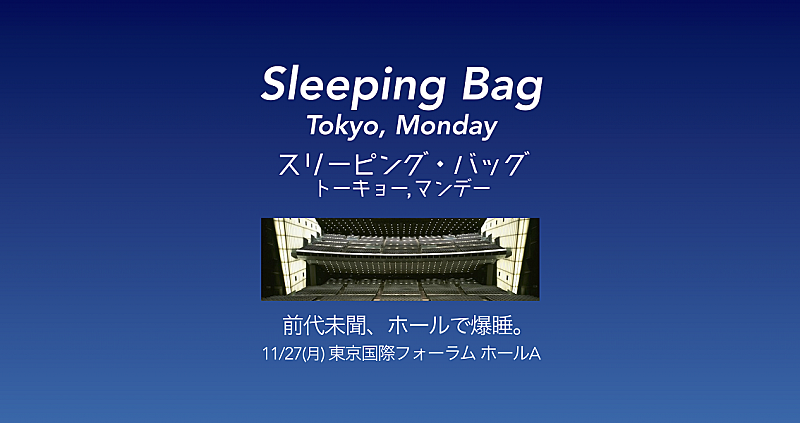 Sleeping Bag
Tokyo, Monday
スリーピング・バッグ
トーキョー, マンデー

前代未聞、ホールで爆睡。
11/27(月) 東京国際フォーラム ホールA